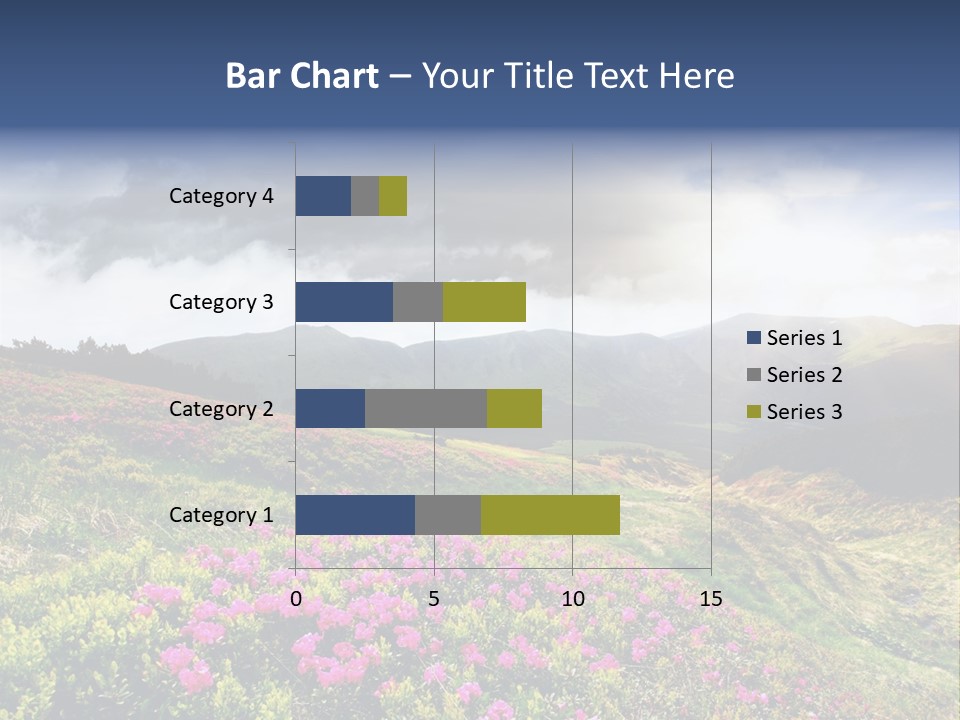 Bar Chart – Your Title Text Here

Category 4
Category 3
Category 2
Category 1

0
5
10
15

Series 1
Series 2
Series 3